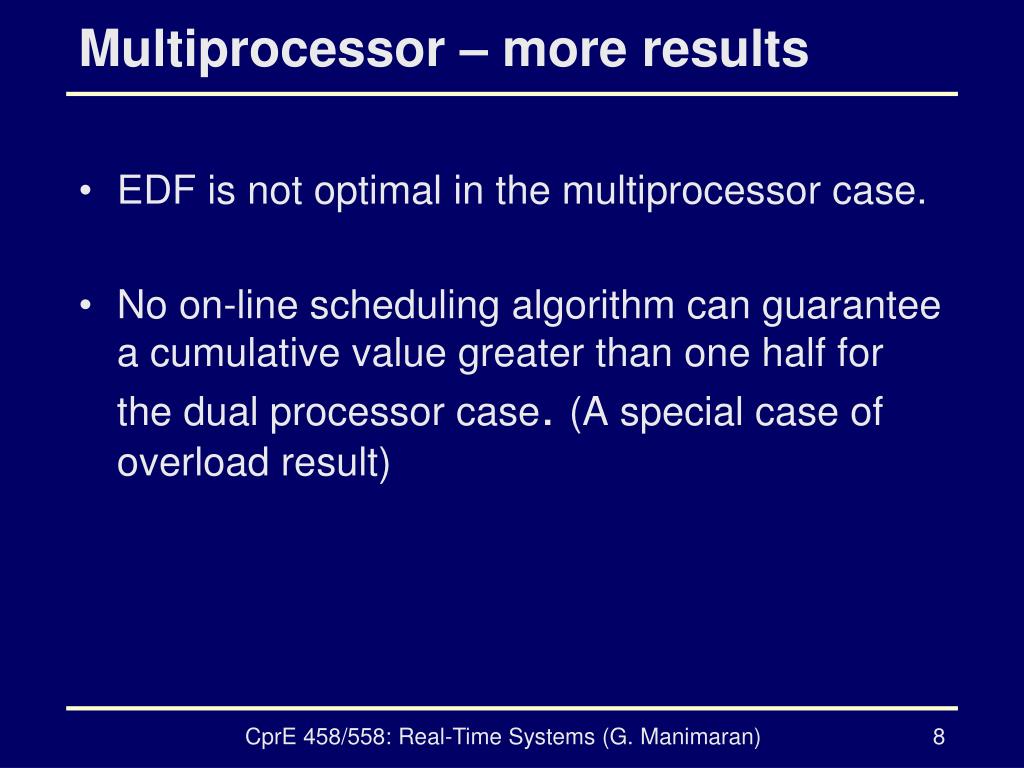 Multiprocessor – more results

• EDF is not optimal in the multiprocessor case.

• No on-line scheduling algorithm can guarantee a cumulative value greater than one half for the dual processor case. (A special case of overload result)

CprE 458/558: Real-Time Systems (G. Manimaran)

8